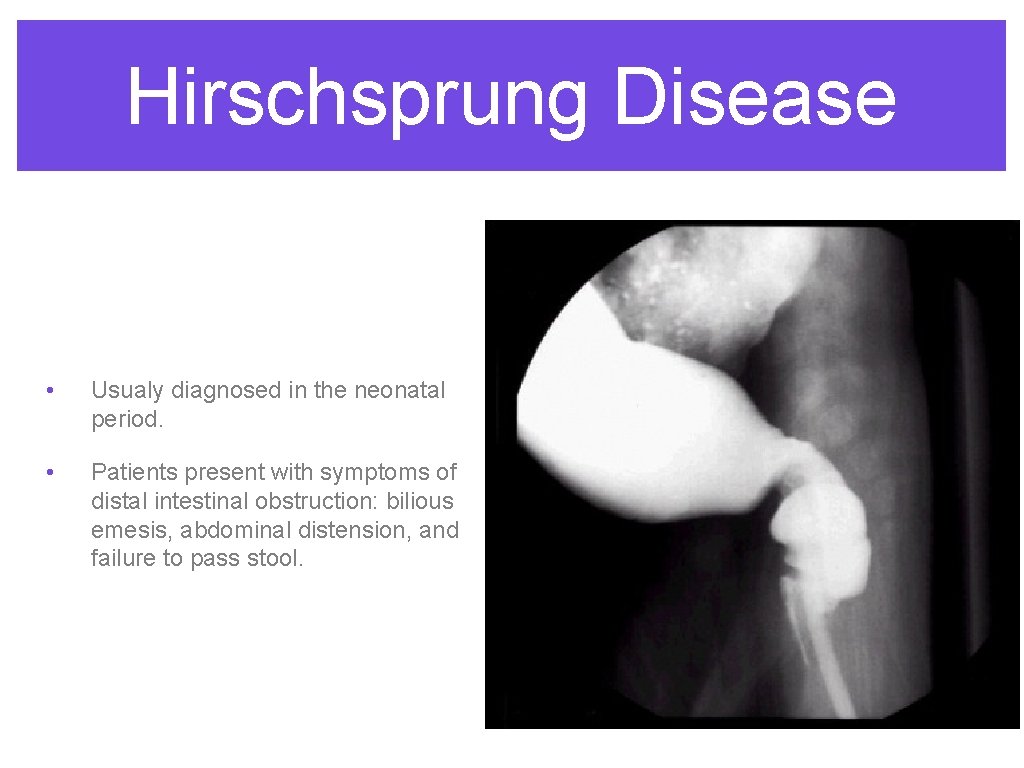 Hirschsprung Disease

• Usualy diagnosed in the neonatal period.

• Patients present with symptoms of distal intestinal obstruction: bilious emesis, abdominal distension, and failure to pass stool.